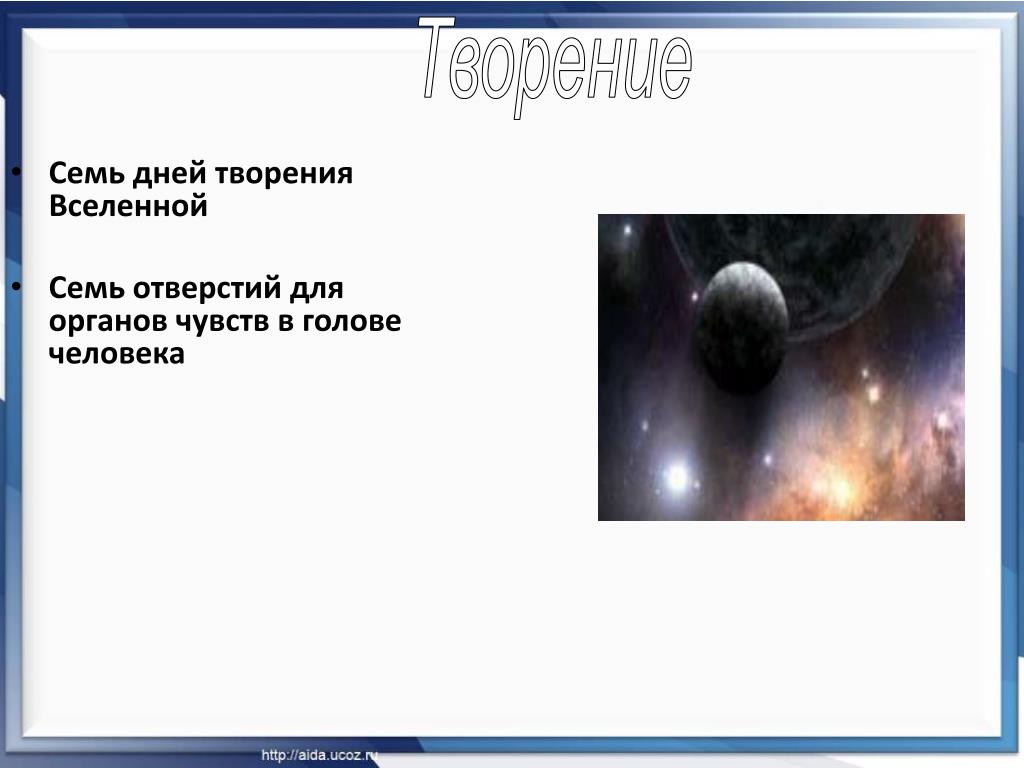 Творение

• Семь дней творения Вселенной

• Семь отверстий для органов чувств в голове человека

http://aida.ucoz.ru